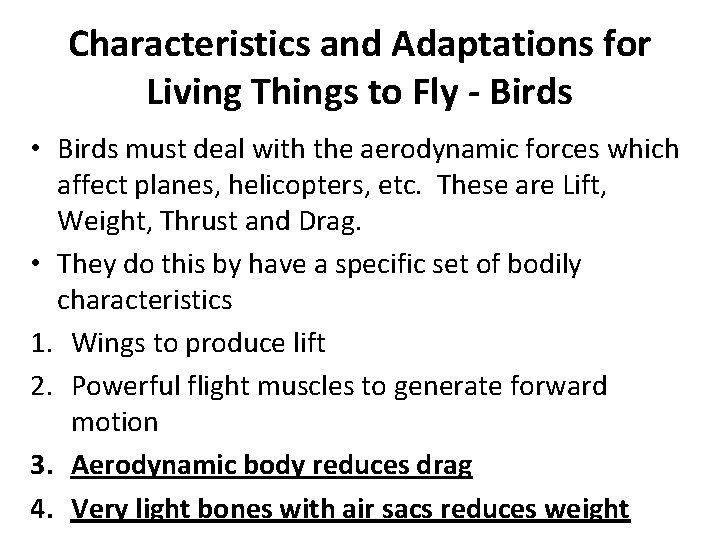 Characteristics and Adaptations for Living Things to Fly - Birds

• Birds must deal with the aerodynamic forces which affect planes, helicopters, etc. These are Lift, Weight, Thrust and Drag.

• They do this by have a specific set of bodily characteristics

1. Wings to produce lift

2. Powerful flight muscles to generate forward motion

3. Aerodynamic body reduces drag

4. Very light bones with air sacs reduces weight